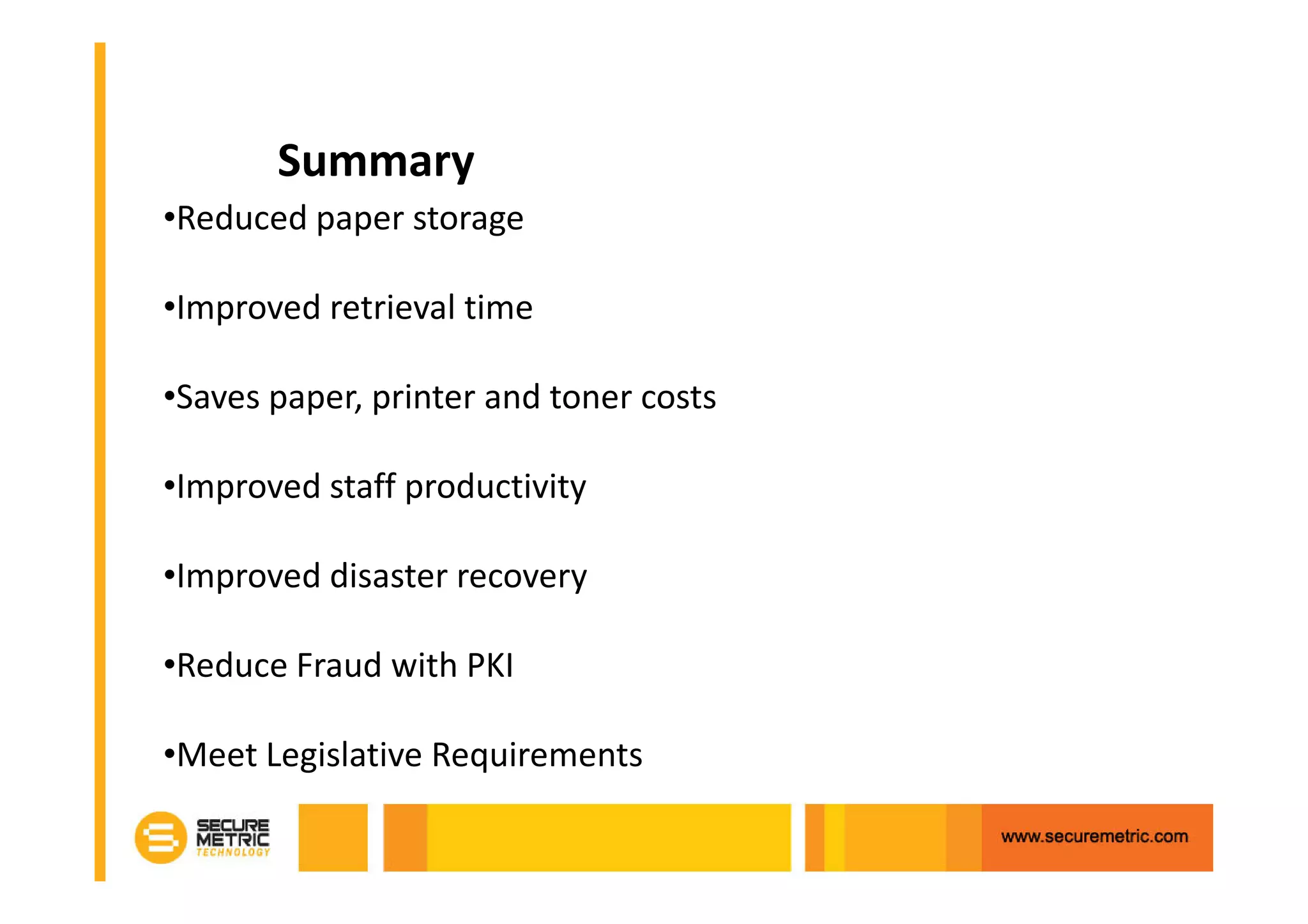 Summary

•Reduced paper storage

•Improved retrieval time

•Saves paper, printer and toner costs

•Improved staff productivity

•Improved disaster recovery

•Reduce Fraud with PKI

•Meet Legislative Requirements

SECURE METRIC TECHNOLOGY

www.securemetric.com